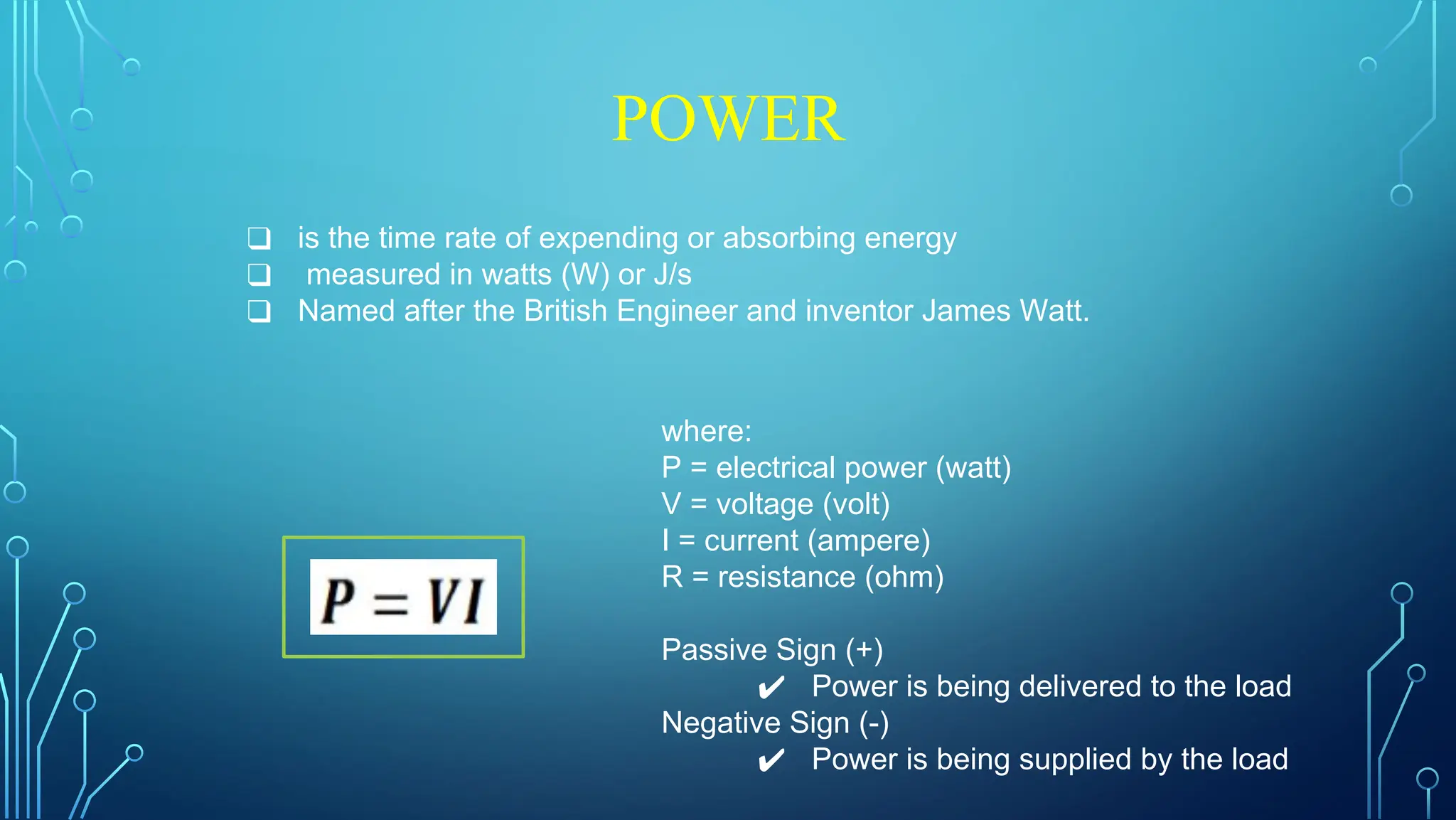 POWER

❑ is the time rate of expending or absorbing energy
❑ measured in watts (W) or J/s
❑ Named after the British Engineer and inventor James Watt.

$P = VI$

where:
P = electrical power (watt)
V = voltage (volt)
I = current (ampere)
R = resistance (ohm)

Passive Sign (+)
✔ Power is being delivered to the load
Negative Sign (-)
✔ Power is being supplied by the load